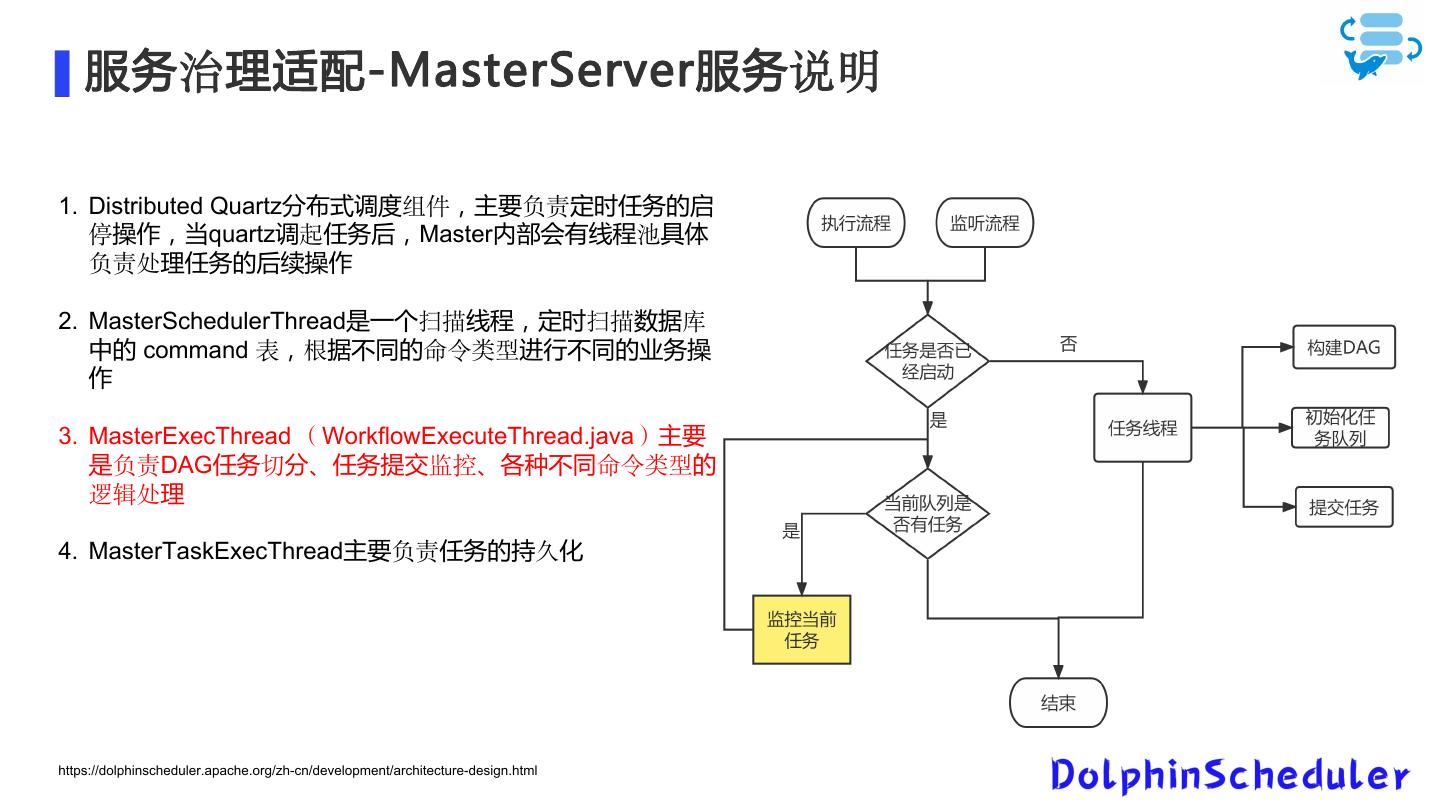 服务治理适配-MasterServer服务说明

1. Distributed Quartz分布式调度组件，主要负责定时任务的启停操作，当quartz调起任务后，Master内部会有线程池具体负责处理任务的后续操作

2. MasterSchedulerThread是一个扫描线程，定时扫描数据库中的 command 表，根据不同的命令类型进行不同的业务操作

3. MasterExecThread （WorkflowExecuteThread.java）主要是负责DAG任务切分、任务提交监控、各种不同命令类型的逻辑处理

4. MasterTaskExecThread主要负责任务的持久化

执行流程

监听流程

任务是否已经启动

否

是

任务线程

构建DAG

初始化任务队列

提交任务

当前队列是否有任务

是

监控当前任务

结束

https://dolphinscheduler.apache.org/zh-cn/development/architecture-design.html

DolphinScheduler